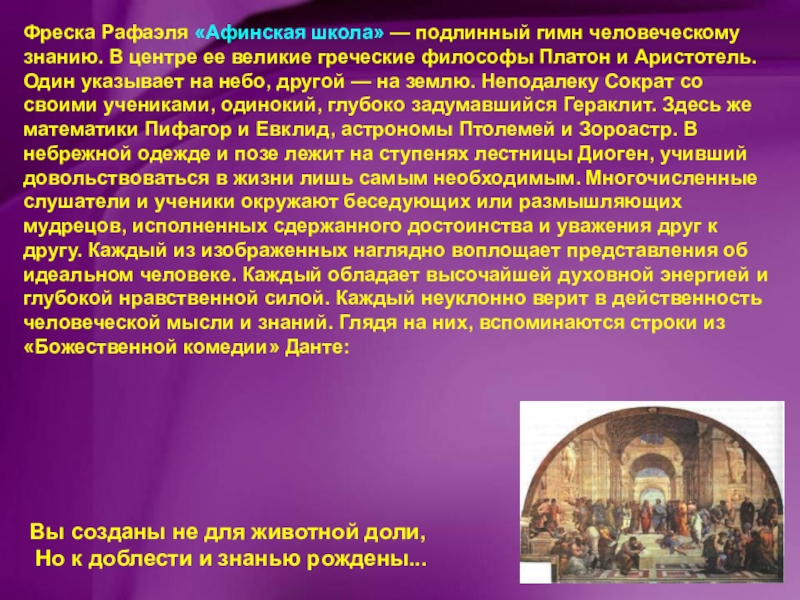 Фреска Рафаэля «Афинская школа» — подлинный гимн человеческому знанию. В центре ее великие греческие философы Платон и Аристотель. Один указывает на небо, другой — на землю. Неподалеку Сократ со своими учениками, одинокий, глубоко задумавшийся Гераклит. Здесь же математики Пифагор и Евклид, астрономы Птолемей и Зороастр. В небрежной одежде и позе лежит на ступенях лестницы Диоген, учивший довольствоваться в жизни лишь самым необходимым. Многочисленные слушатели и ученики окружают беседующих или размышляющих мудрецов, исполненных сдержанного достоинства и уважения друг к другу. Каждый из изображенных наглядно воплощает представления об идеальном человеке. Каждый обладает высочайшей духовной энергией и глубокой нравственной силой. Каждый неуклонно верит в действенность человеческой мысли и знаний. Глядя на них, вспоминаются строки из «Божественной комедии» Данте:

Вы созданы не для животной доли,
Но к доблести и знанью рождены...